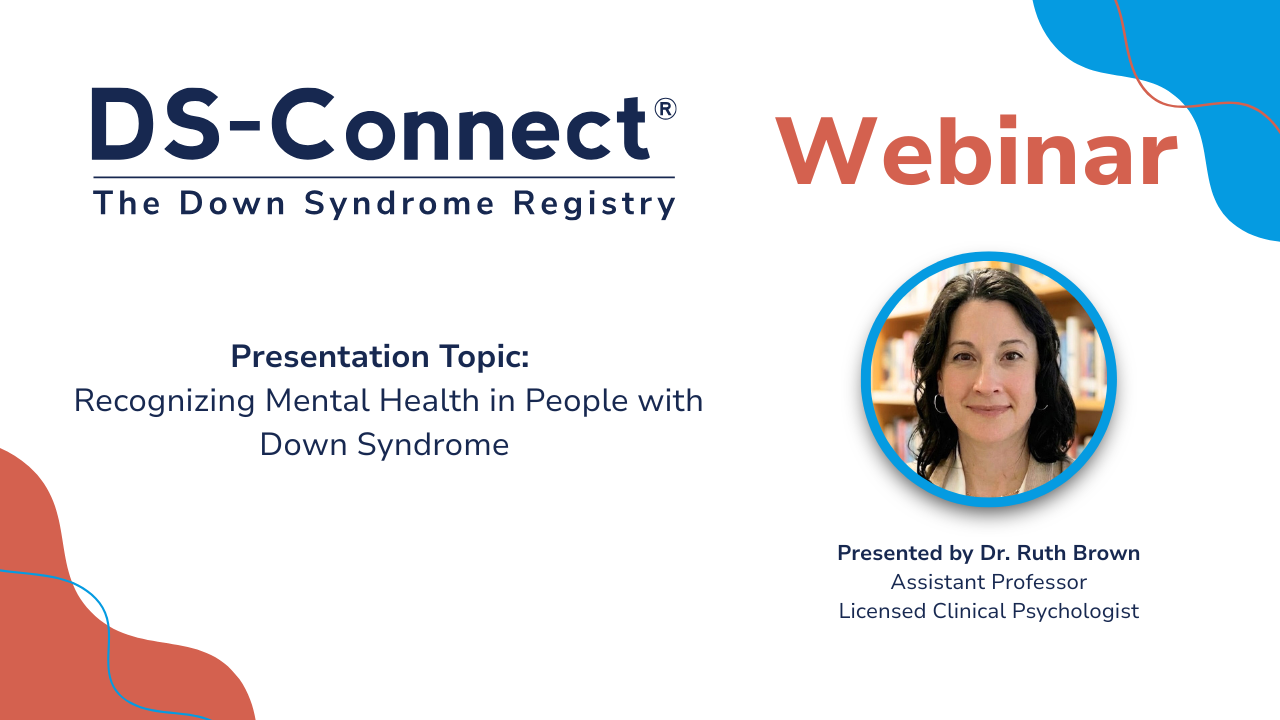 DS-Connect®
The Down Syndrome Registry

Webinar

Presentation Topic:
Recognizing Mental Health in People with Down Syndrome

Presented by Dr. Ruth Brown
Assistant Professor
Licensed Clinical Psychologist